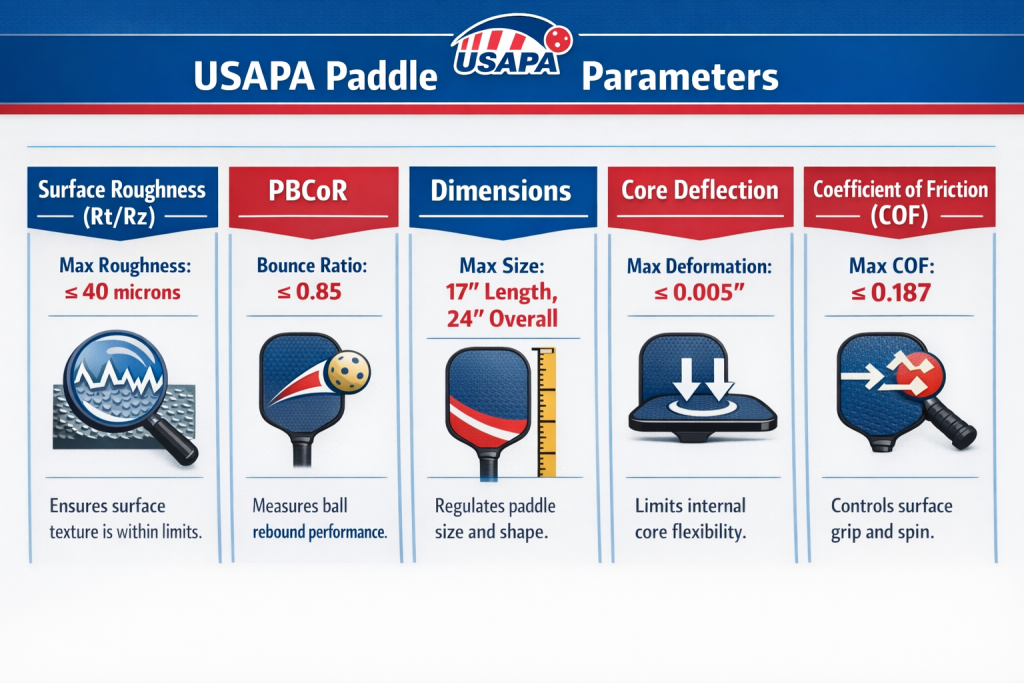 USAPA Paddle USAPA Parameters

Surface Roughness (Rt/Rz)

Max Roughness: ≤ 40 microns

Ensures surface texture is within limits.

PBCoR

Bounce Ratio: ≤ 0.85

Measures ball rebound performance.

Dimensions

Max Size: 17" Length, 24" Overall

Regulates paddle size and shape.

Core Deflection

Max Deformation: ≤ 0.005"

Limits internal core flexibility.

Coefficient of Friction (COF)

Max COF: ≤ 0.187

Controls surface grip and spin.